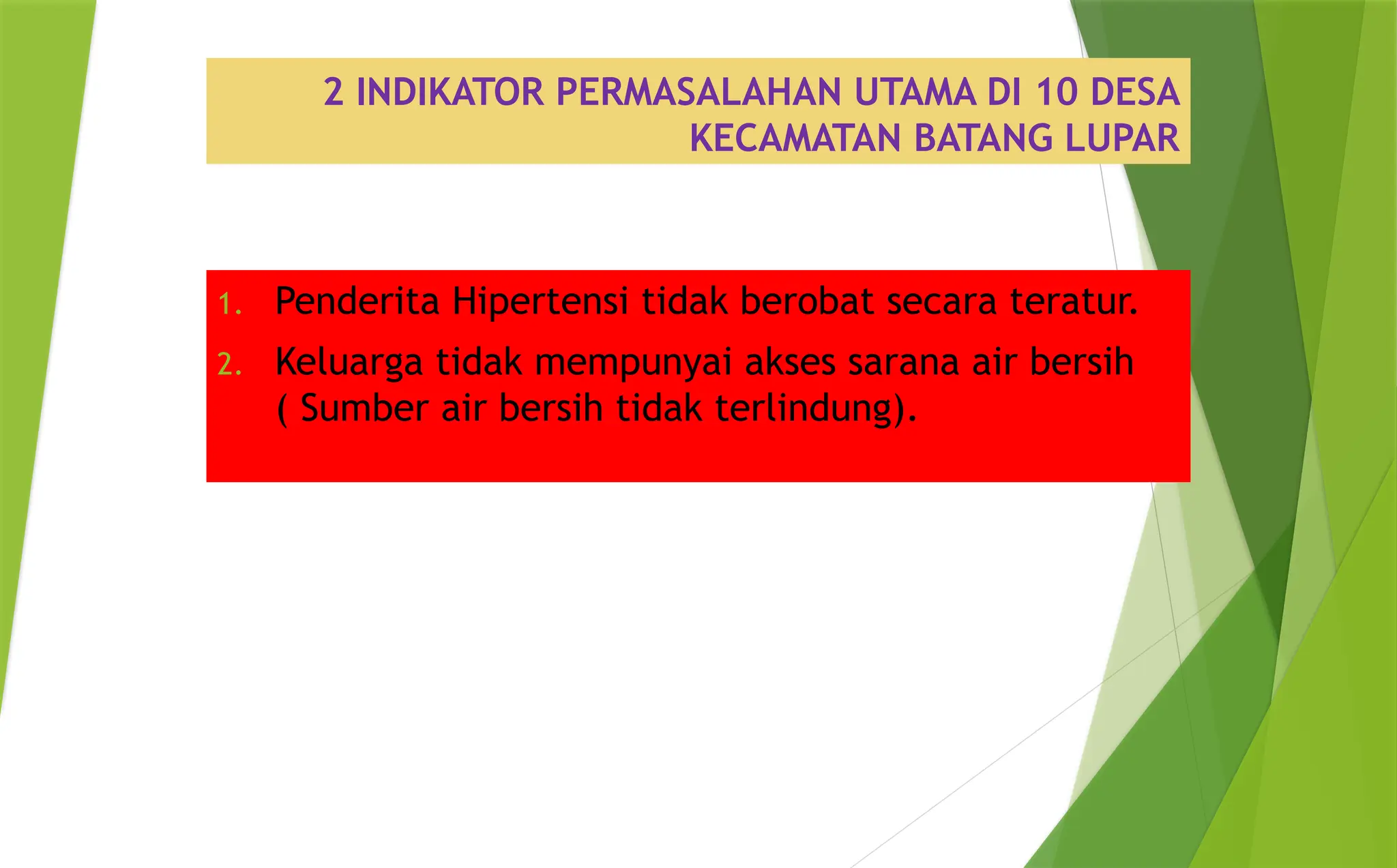 2 INDIKATOR PERMASALAHAN UTAMA DI 10 DESA KECAMATAN BATANG LUPAR

1. Penderita Hipertensi tidak berobat secara teratur.
2. Keluarga tidak mempunyai akses sarana air bersih ( Sumber air bersih tidak terlindung).